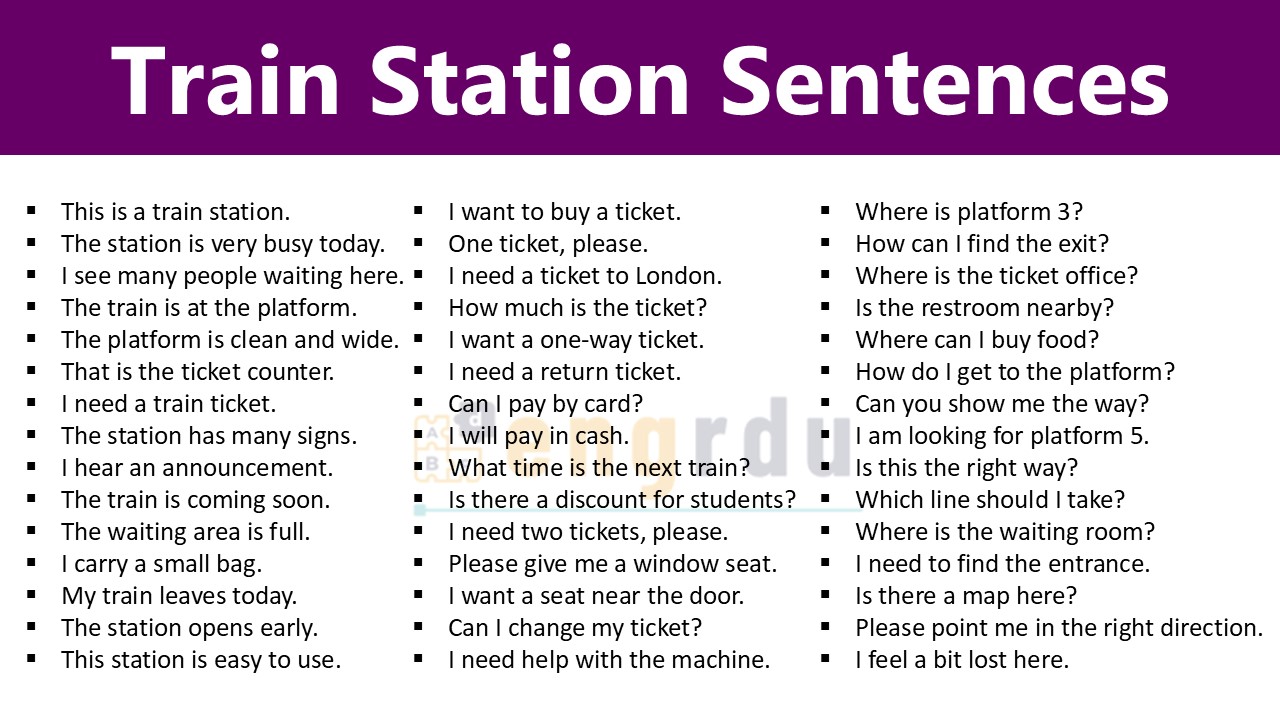 Train Station Sentences

- This is a train station.
- The station is very busy today.
- I see many people waiting here.
- The train is at the platform.
- The platform is clean and wide.
- That is the ticket counter.
- I need a train ticket.
- The station has many signs.
- I hear an announcement.
- The train is coming soon.
- The waiting area is full.
- I carry a small bag.
- My train leaves today.
- The station opens early.
- This station is easy to use.

- I want to buy a ticket.
- One ticket, please.
- I need a ticket to London.
- How much is the ticket?
- I want a one-way ticket.
- I need a return ticket.
- Can I pay by card?
- I will pay in cash.
- What time is the next train?
- Is there a discount for students?
- I need two tickets, please.
- Please give me a window seat.
- I want a seat near the door.
- Can I change my ticket?
- I need help with the machine.

- Where is platform 3?
- How can I find the exit?
- Where is the ticket office?
- Is the restroom nearby?
- Where can I buy food?
- How do I get to the platform?
- Can you show me the way?
- I am looking for platform 5.
- Is this the right way?
- Which line should I take?
- Where is the waiting room?
- I need to find the entrance.
- Is there a map here?
- Please point me in the right direction.
- I feel a bit lost here.

engrdu